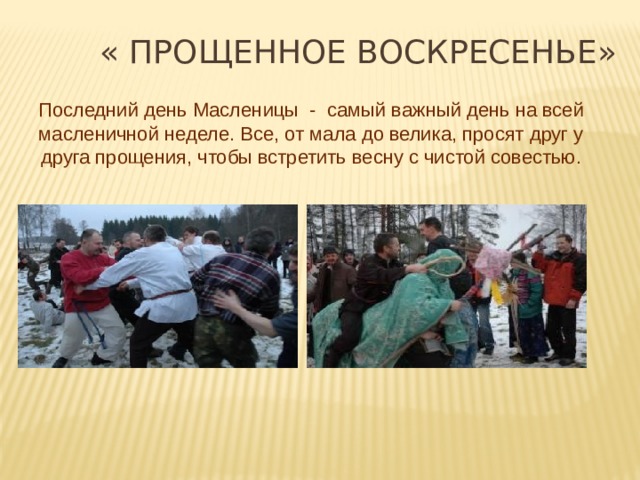 « ПРОЩЕННОЕ ВОСКРЕСЕНЬЕ»

Последний день Масленицы - самый важный день на всей масленичной неделе. Все, от мала до велика, просят друг у друга прощения, чтобы встретить весну с чистой совестью.